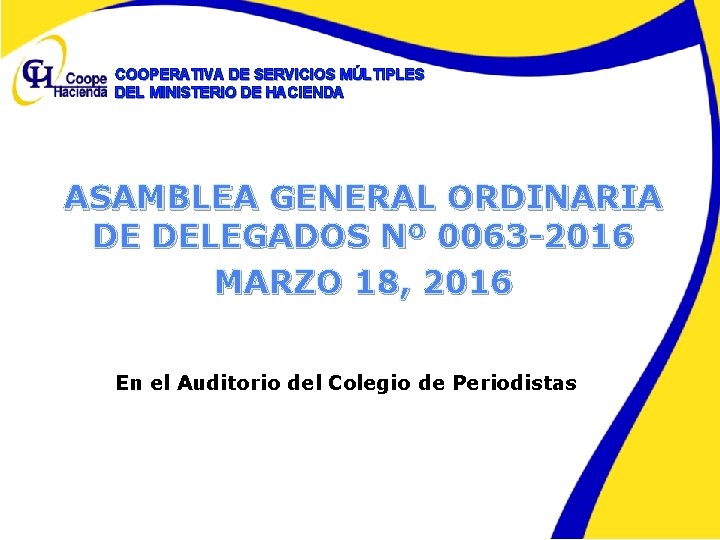 CH Coope Hacienda COOPERATIVA DE SERVICIOS MÚLTIPLES DEL MINISTERIO DE HACIENDA

ASAMBLEA GENERAL ORDINARIA DE DELEGADOS Nº 0063-2016

MARZO 18, 2016

En el Auditorio del Colegio de Periodistas